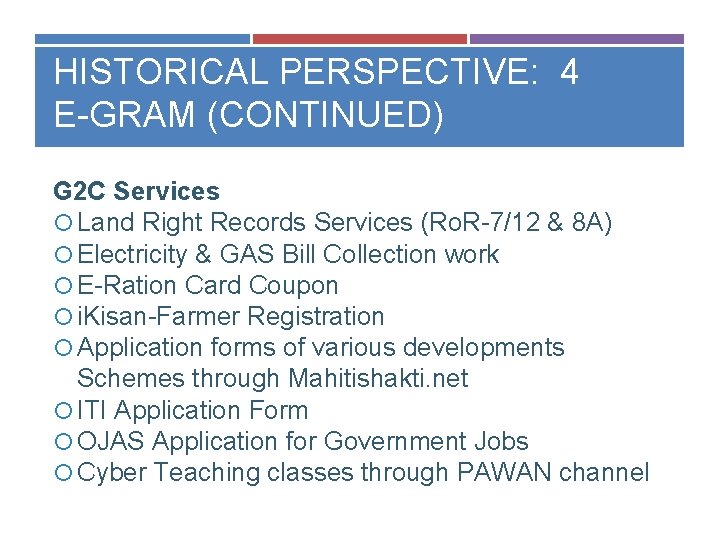 HISTORICAL PERSPECTIVE: 4
E-GRAM (CONTINUED)

G2C Services
○ Land Right Records Services (RoR-7/12 & 8A)
○ Electricity & GAS Bill Collection work
○ E-Ration Card Coupon
○ iKisan-Farmer Registration
○ Application forms of various developments Schemes through Mahitishakti.net
○ ITI Application Form
○ OJAS Application for Government Jobs
○ Cyber Teaching classes through PAWAN channel